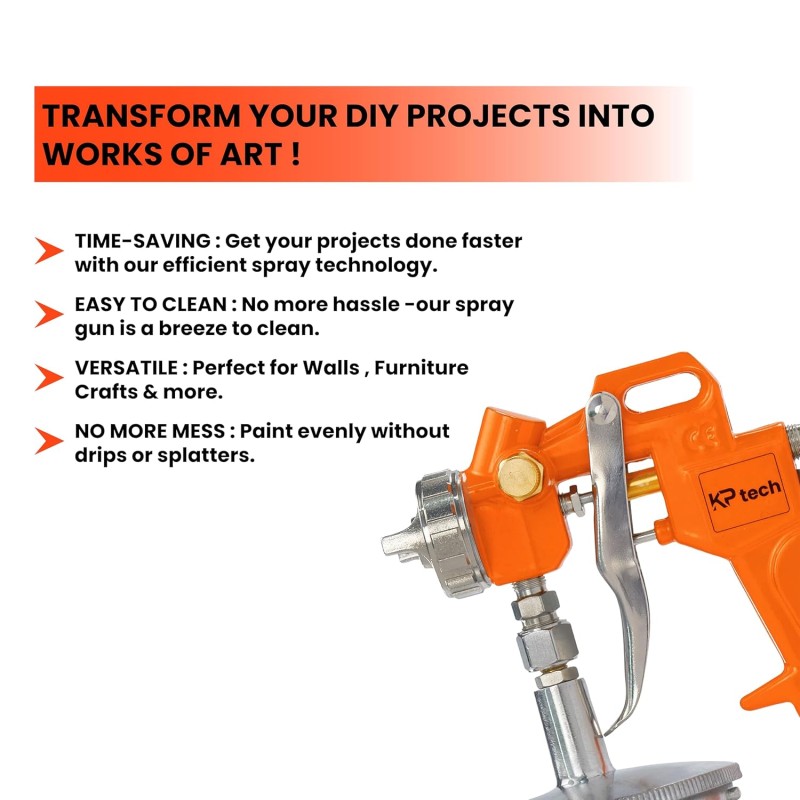 TRANSFORM YOUR DIY PROJECTS INTO WORKS OF ART !

TIME-SAVING : Get your projects done faster with our efficient spray technology.

EASY TO CLEAN : No more hassle -our spray gun is a breeze to clean.

VERSATILE : Perfect for Walls , Furniture Crafts & more.

NO MORE MESS : Paint evenly without drips or splatters.

CE

KP tech